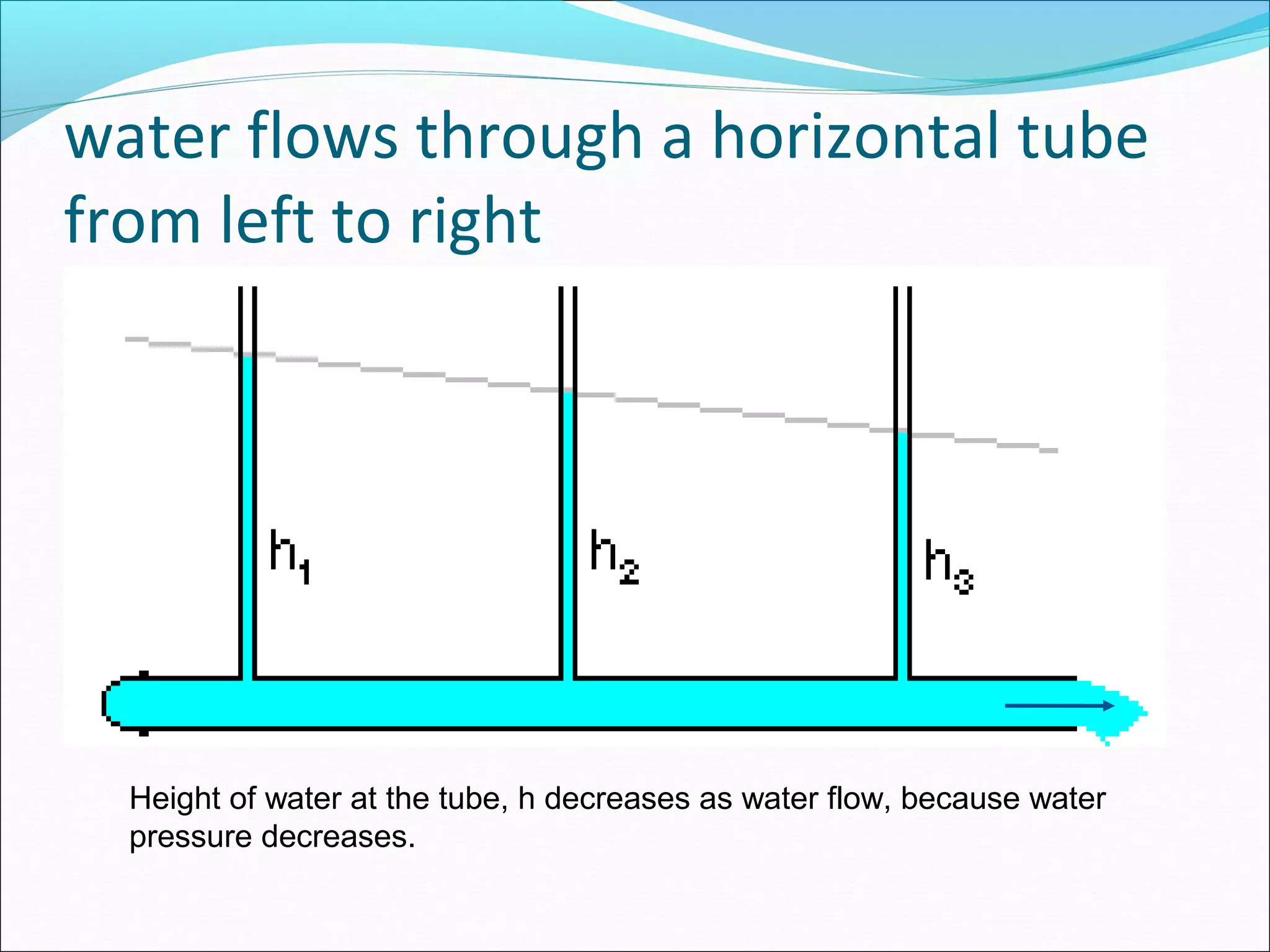 water flows through a horizontal tube from left to right

$h_1$

$h_2$

$h_3$

Height of water at the tube, h decreases as water flow, because water pressure decreases.